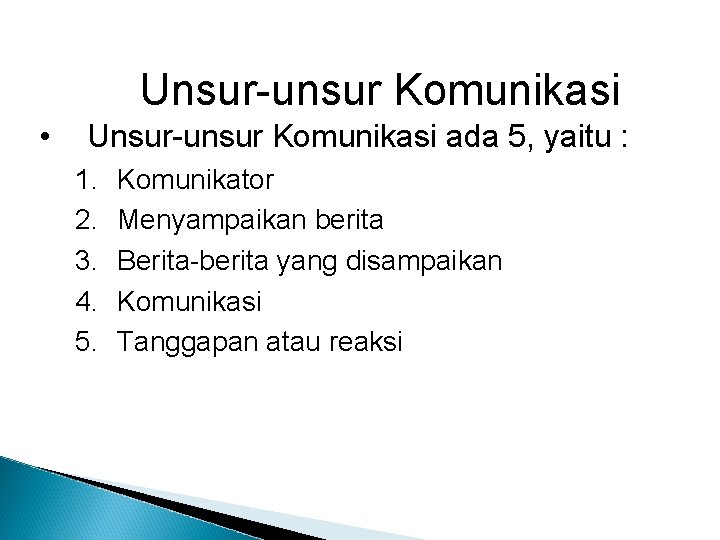 Unsur-unsur Komunikasi

• Unsur-unsur Komunikasi ada 5, yaitu :

1. Komunikator
2. Menyampaikan berita
3. Berita-berita yang disampaikan
4. Komunikasi
5. Tanggapan atau reaksi